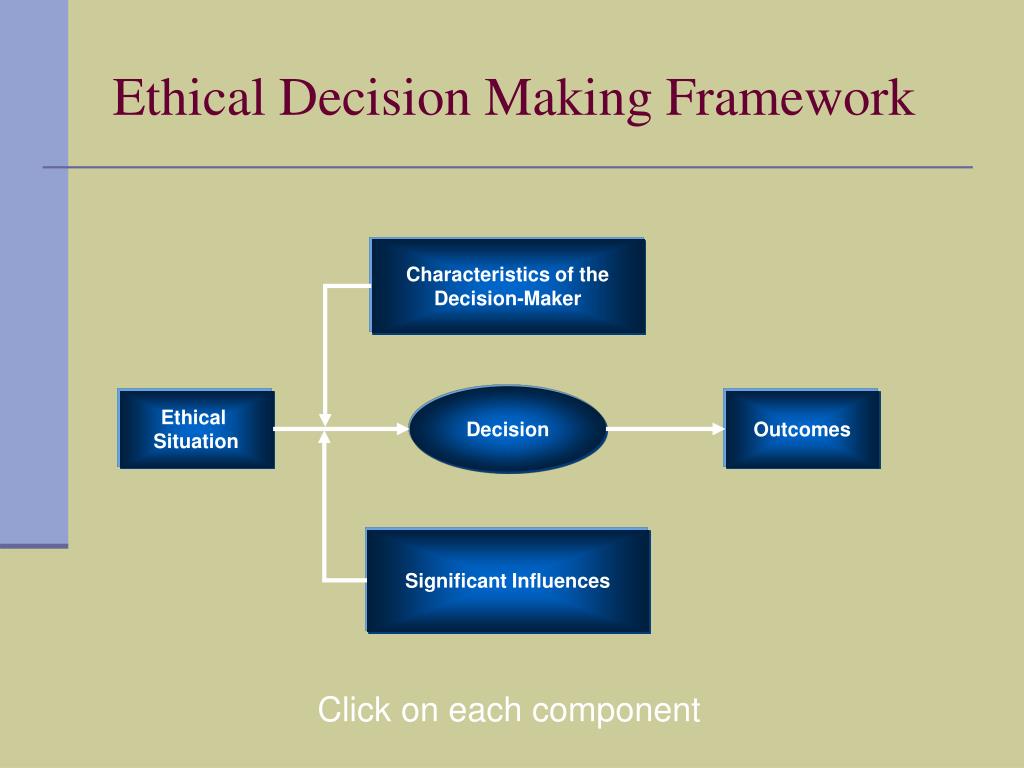 Ethical Decision Making Framework

Characteristics of the Decision-Maker

Ethical Situation

Decision

Outcomes

Significant Influences

Click on each component